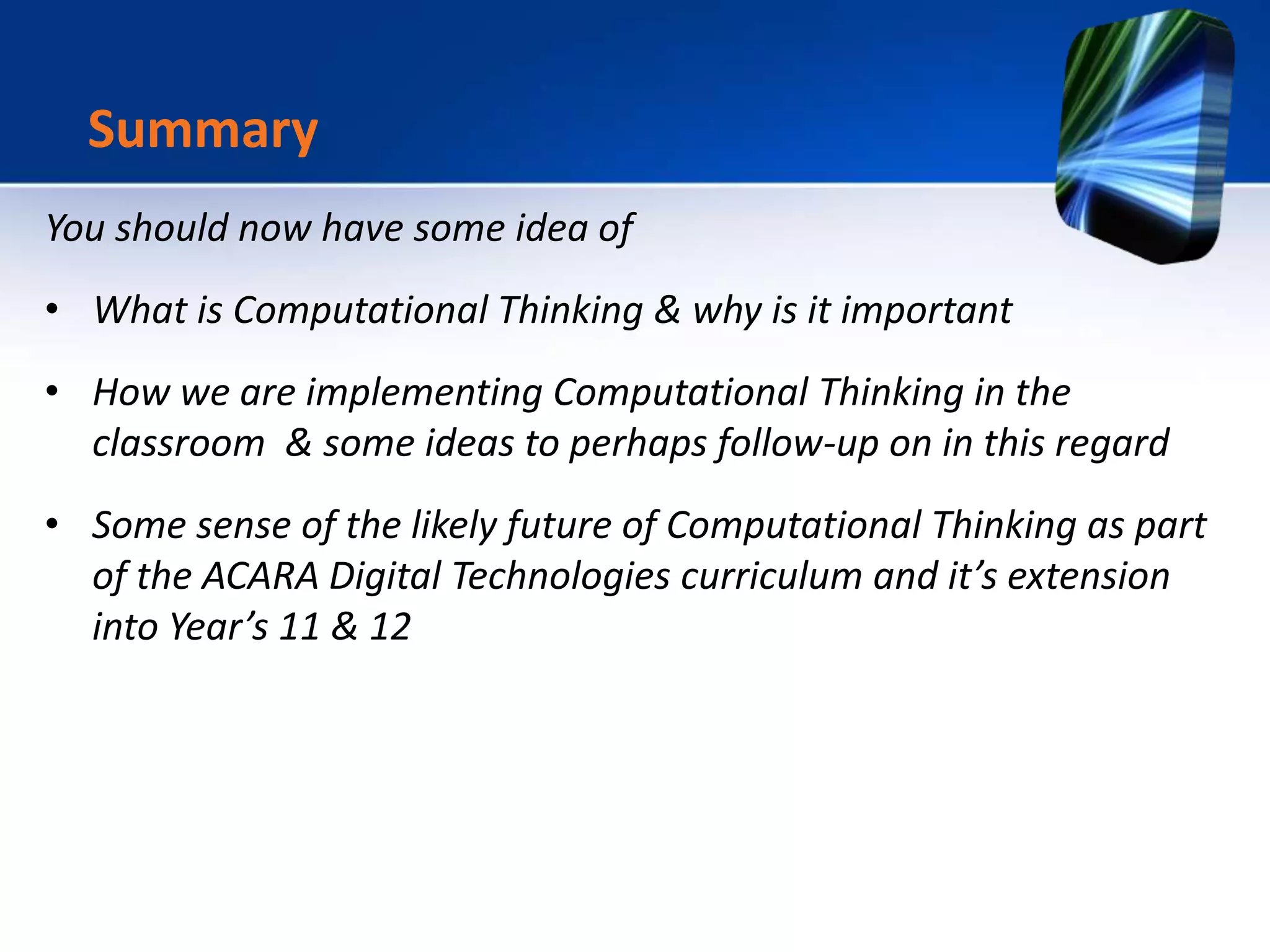 Summary

You should now have some idea of

• What is Computational Thinking & why is it important

• How we are implementing Computational Thinking in the classroom & some ideas to perhaps follow-up on in this regard

• Some sense of the likely future of Computational Thinking as part of the ACARA Digital Technologies curriculum and it's extension into Year's 11 & 12